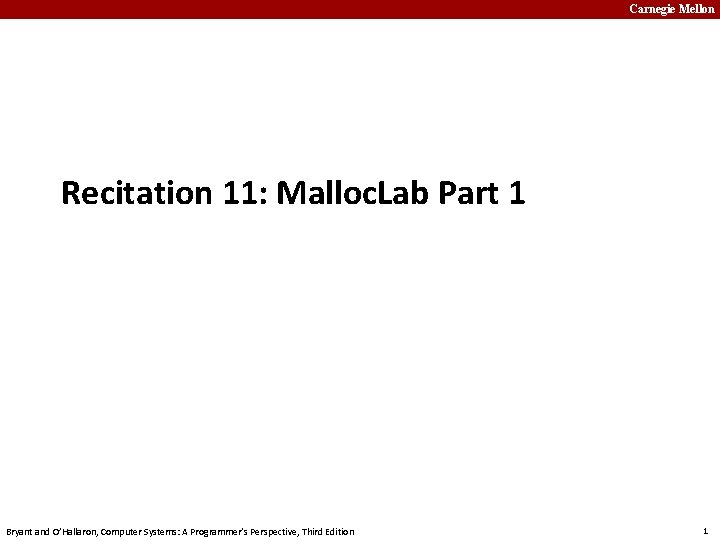 Carnegie Mellon

Recitation 11: MallocLab Part 1

Bryant and O'Hallaron, Computer Systems: A Programmer's Perspective, Third Edition

1